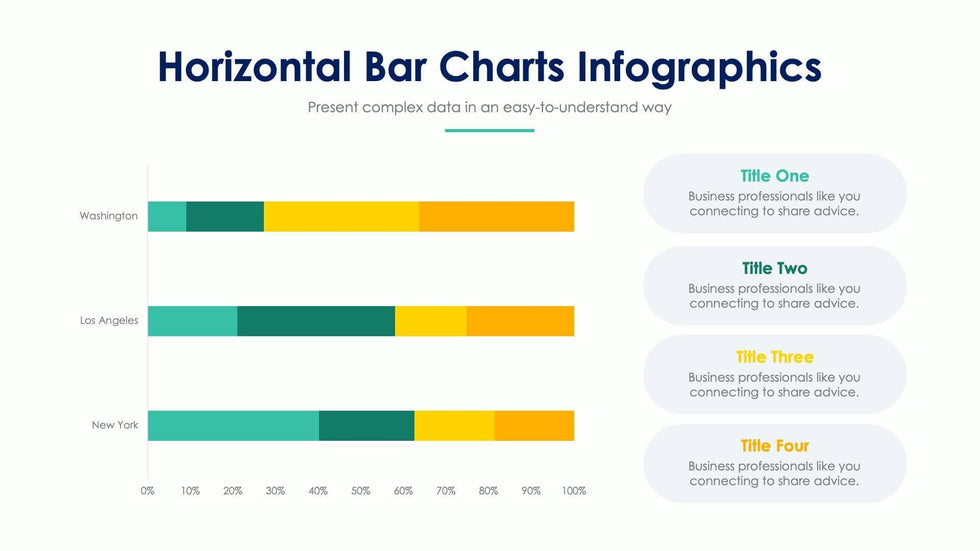 Horizontal Bar Charts Infographics

Present complex data in an easy-to-understand way

Washington

Los Angeles

New York

0% 10% 20% 30% 40% 50% 60% 70% 80% 90% 100%

Title One
Business professionals like you connecting to share advice.

Title Two
Business professionals like you connecting to share advice.

Title Three
Business professionals like you connecting to share advice.

Title Four
Business professionals like you connecting to share advice.